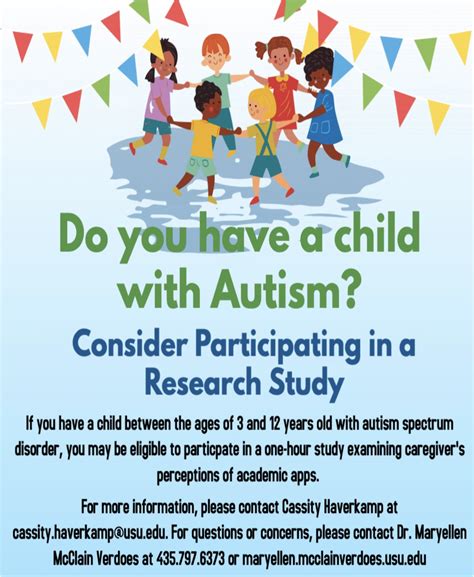 Do you have a child with Autism?

Consider Participating in a Research Study

If you have a child between the ages of 3 and 12 years old with autism spectrum disorder, you may be eligible to particpate in a one-hour study examining caregiver's perceptions of academic apps.

For more information, please contact Cassity Haverkamp at cassity.haverkamp@usu.edu. For questions or concerns, please contact Dr. Maryellen McClain Verdoes at 435.797.6373 or maryellen.mcclainverdoes.usu.edu